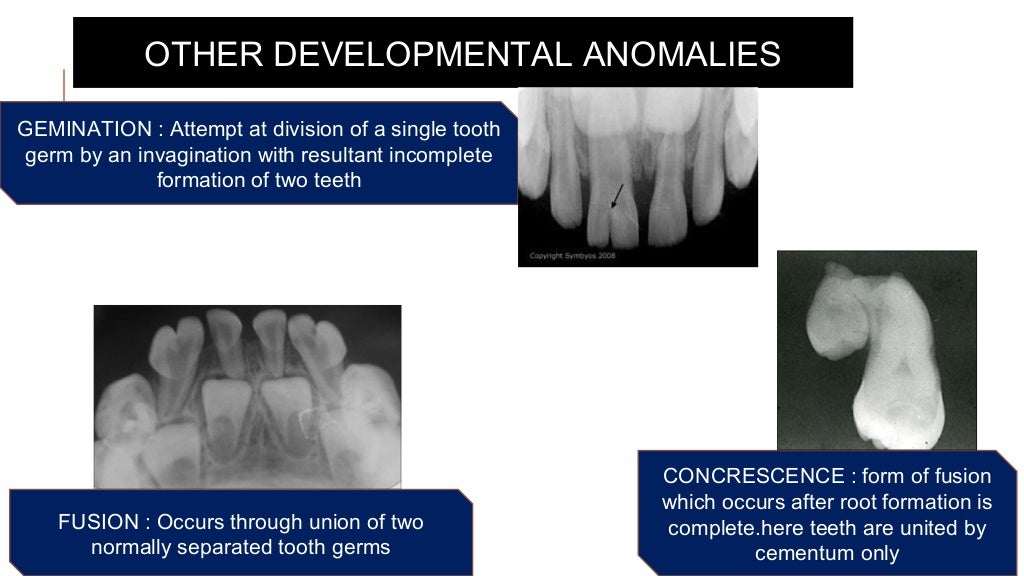 OTHER DEVELOPMENTAL ANOMALIES

GEMINATION : Attempt at division of a single tooth germ by an invagination with resultant incomplete formation of two teeth

Copyright Symbyos 2008

FUSION : Occurs through union of two normally separated tooth germs

CONCRESCENCE : form of fusion which occurs after root formation is complete.here teeth are united by cementum only